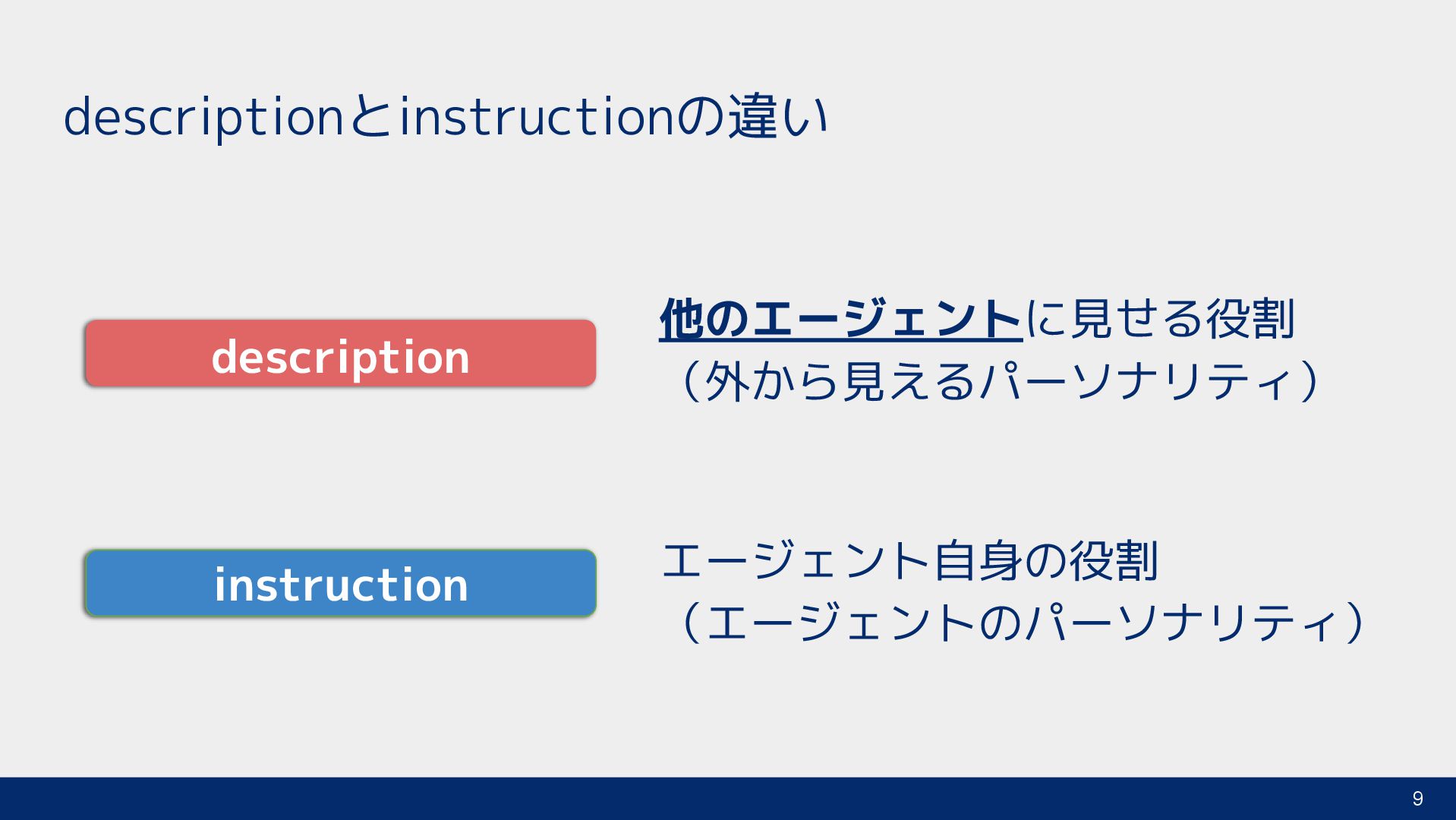 descriptionとinstructionの違い

description

他のエージェントに見せる役割
（外から見えるパーソナリティ）

instruction

エージェント自身の役割
（エージェントのパーソナリティ）

9